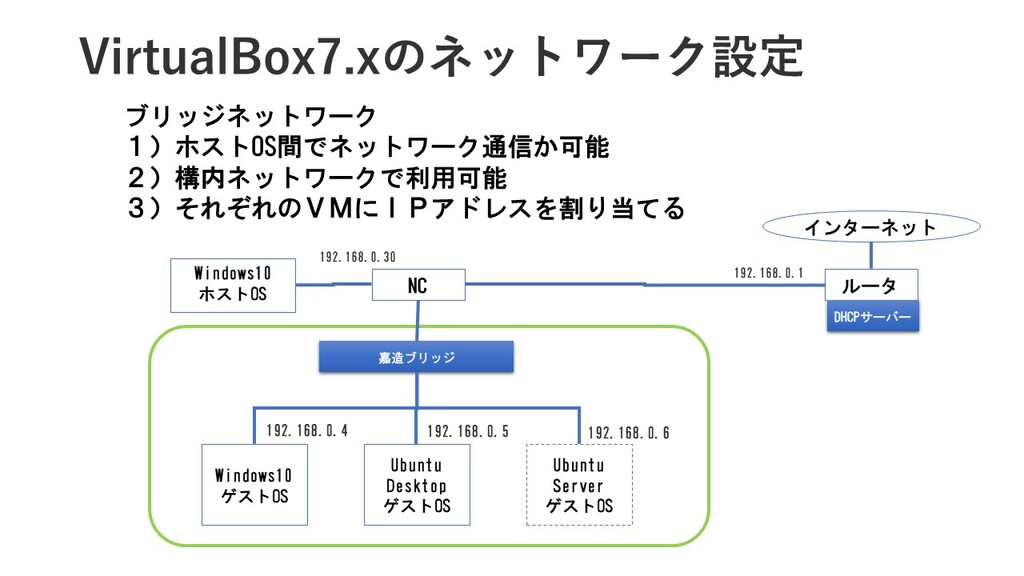 VirtualBox7.xのネットワーク設定

ブリッジネットワーク
１）ホストOS間でネットワーク通信か可能
２）構内ネットワークで利用可能
３）それぞれのＶＭにＩＰアドレスを割り当てる

インターネット

192.168.0.30

192.168.0.1

Windows10
ホストOS

NC

ルータ

DHCPサーバー

嘉造ブリッジ

192.168.0.4

192.168.0.5

192.168.0.6

Windows10
ゲストOS

Ubuntu
Desktop
ゲストOS

Ubuntu
Server
ゲストOS